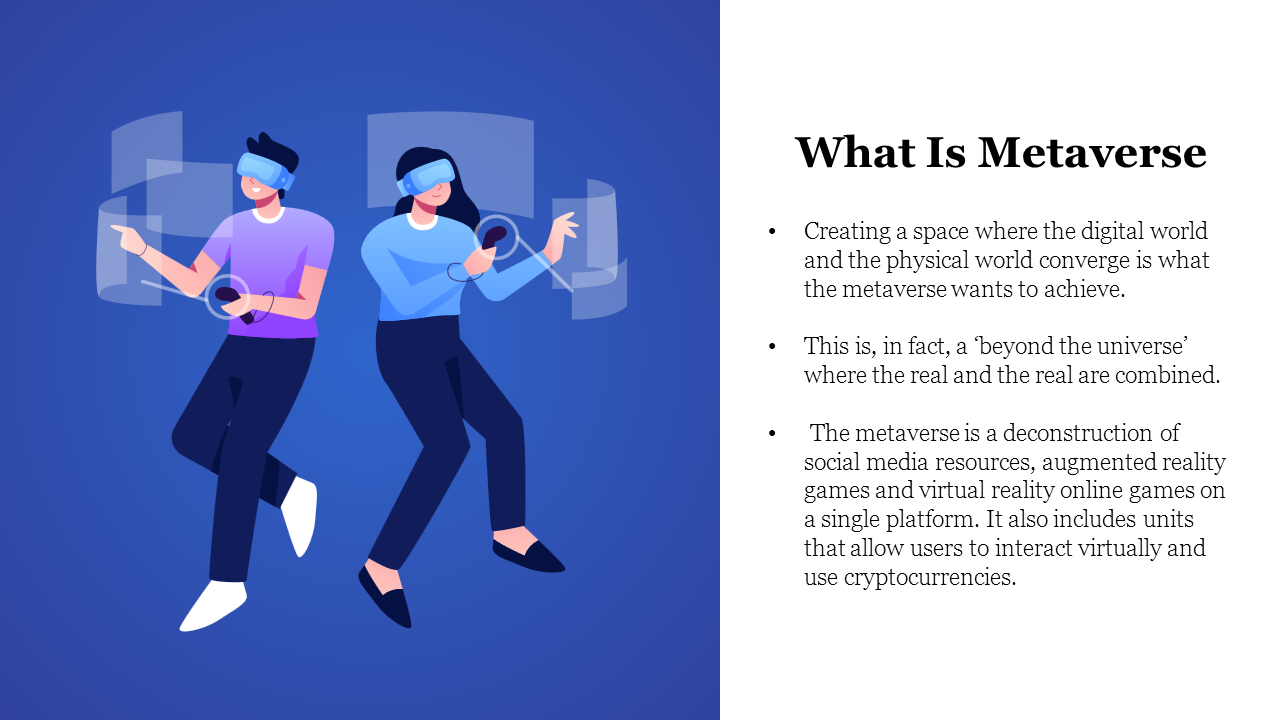 What Is Metaverse

• Creating a space where the digital world and the physical world converge is what the metaverse wants to achieve.

• This is, in fact, a ‘beyond the universe’ where the real and the real are combined.

• The metaverse is a deconstruction of social media resources, augmented reality games and virtual reality online games on a single platform. It also includes units that allow users to interact virtually and use cryptocurrencies.